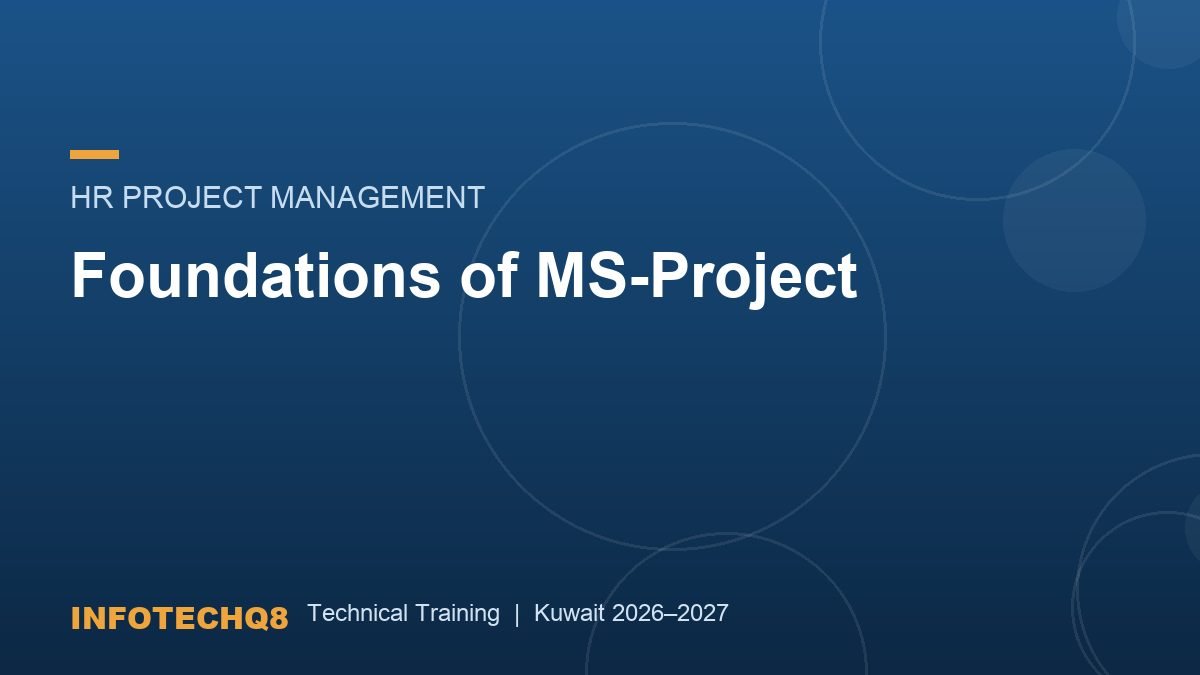 HR PROJECT MANAGEMENT

Foundations of MS-Project

INFOTECHQ8 Technical Training | Kuwait 2026–2027